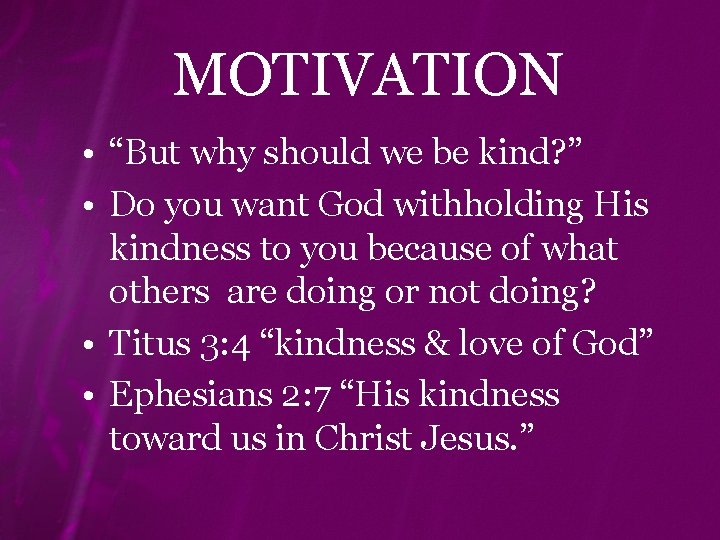 MOTIVATION

• “But why should we be kind?”
• Do you want God withholding His kindness to you because of what others are doing or not doing?
• Titus 3:4 “kindness & love of God”
• Ephesians 2:7 “His kindness toward us in Christ Jesus.”